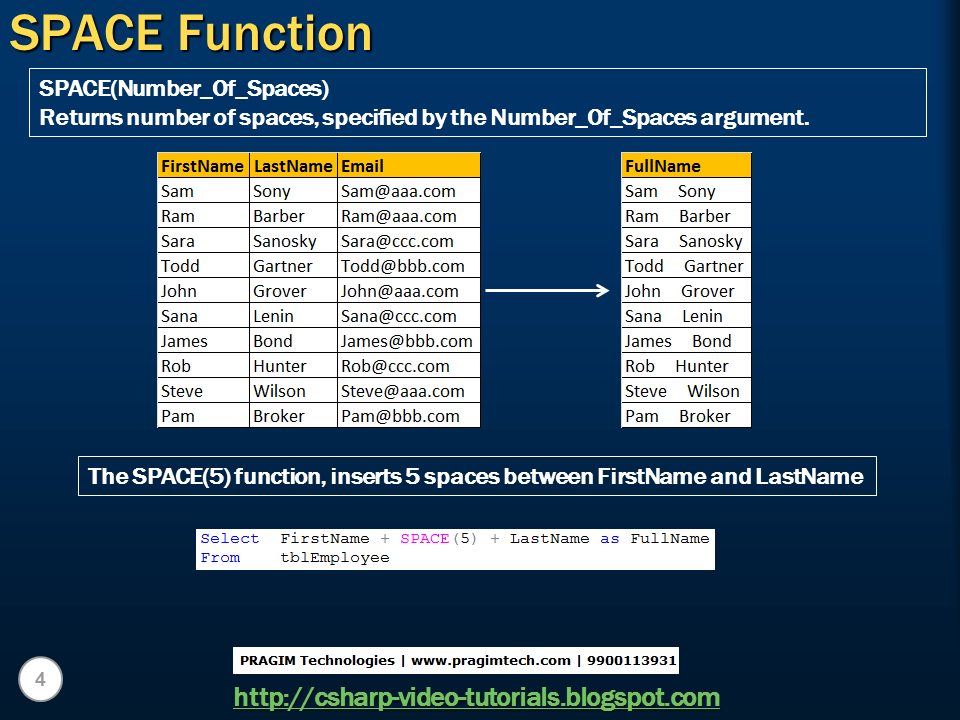 SPACE Function

SPACE(Number_Of_Spaces)
Returns number of spaces, specified by the Number_Of_Spaces argument.

| FirstName | LastName | Email |
|---|---|---|
| Sam | Sony | Sam@aaa.com |
| Ram | Barber | Ram@aaa.com |
| Sara | Sanosky | Sara@ccc.com |
| Todd | Gartner | Todd@bbb.com |
| John | Grover | John@aaa.com |
| Sana | Lenin | Sana@ccc.com |
| James | Bond | James@bbb.com |
| Rob | Hunter | Rob@ccc.com |
| Steve | Wilson | Steve@aaa.com |
| Pam | Broker | Pam@bbb.com |

| FullName |
|---|
| Sam Sony |
| Ram Barber |
| Sara Sanosky |
| Todd Gartner |
| John Grover |
| Sana Lenin |
| James Bond |
| Rob Hunter |
| Steve Wilson |
| Pam Broker |

The SPACE(5) function, inserts 5 spaces between FirstName and LastName

Select FirstName + SPACE(5) + LastName as FullName
From tblEmployee

4

PRAGIM Technologies | www.pragimtech.com | 9900113931

http://csharp-video-tutorials.blogspot.com